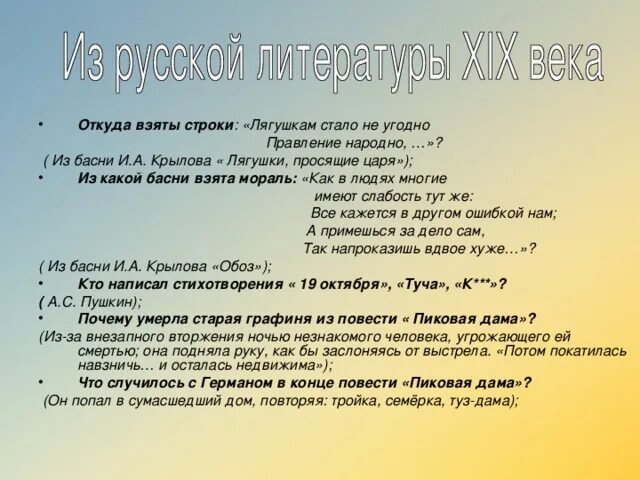 Из русской литературы XIX века

• Откуда взяты строки: «Лягушкам стало не угодно
Правление народно, …»?
( Из басни И.А. Крылова « Лягушки, просящие царя»);
• Из какой басни взята мораль: «Как в людях многие
имеют слабость тут же:
Все кажется в другом ошибкой нам;
А примешься за дело сам,
Так напроказишь вдвое хуже…»?
( Из басни И.А. Крылова «Обоз»);
• Кто написал стихотворения « 19 октября», «Туча», «К***»?
( А.С. Пушкин);
• Почему умерла старая графиня из повести « Пиковая дама»?
(Из-за внезапного вторжения ночью незнакомого человека, угрожающего ей смертью; она подняла руку, как бы заслоняясь от выстрела. «Потом покатилась навзничь… и осталась недвижима»);
• Что случилось с Германом в конце повести «Пиковая дама»?
(Он попал в сумасшедший дом, повторяя: тройка, семёрка, туз-дама);